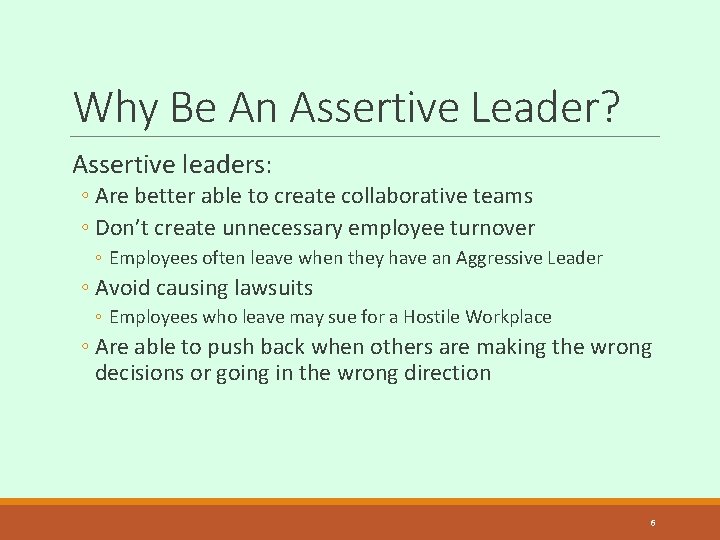 Why Be An Assertive Leader?

Assertive leaders:

◦ Are better able to create collaborative teams

◦ Don't create unnecessary employee turnover

◦ Employees often leave when they have an Aggressive Leader

◦ Avoid causing lawsuits

◦ Employees who leave may sue for a Hostile Workplace

◦ Are able to push back when others are making the wrong decisions or going in the wrong direction

6